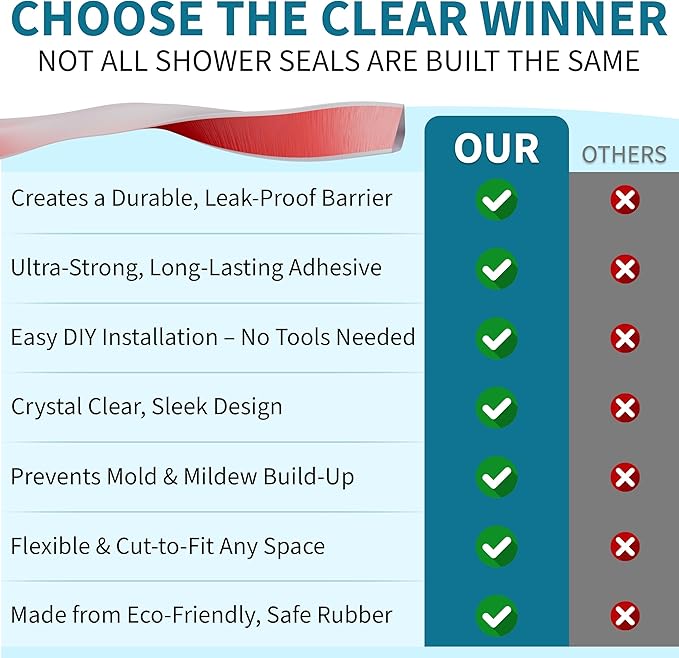 CHOOSE THE CLEAR WINNER
NOT ALL SHOWER SEALS ARE BUILT THE SAME

| | OUR | OTHERS |
|---|---|---|
| Creates a Durable, Leak-Proof Barrier | ✓ | ✗ |
| Ultra-Strong, Long-Lasting Adhesive | ✓ | ✗ |
| Easy DIY Installation – No Tools Needed | ✓ | ✗ |
| Crystal Clear, Sleek Design | ✓ | ✗ |
| Prevents Mold & Mildew Build-Up | ✓ | ✗ |
| Flexible & Cut-to-Fit Any Space | ✓ | ✗ |
| Made from Eco-Friendly, Safe Rubber | ✓ | ✗ |